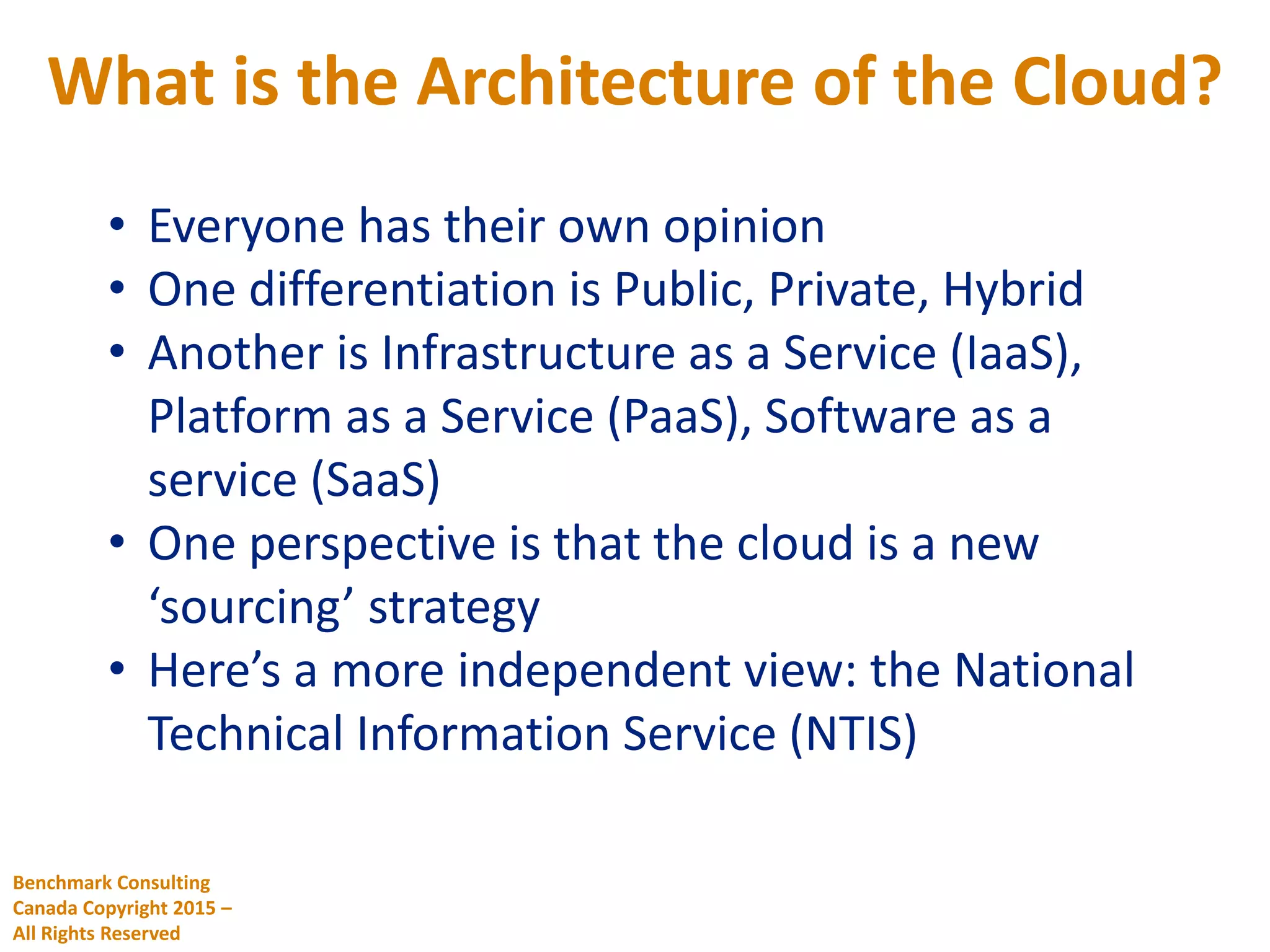 What is the Architecture of the Cloud?

• Everyone has their own opinion
• One differentiation is Public, Private, Hybrid
• Another is Infrastructure as a Service (IaaS), Platform as a Service (PaaS), Software as a service (SaaS)
• One perspective is that the cloud is a new ‘sourcing’ strategy
• Here’s a more independent view: the National Technical Information Service (NTIS)

Benchmark Consulting Canada Copyright 2015 – All Rights Reserved